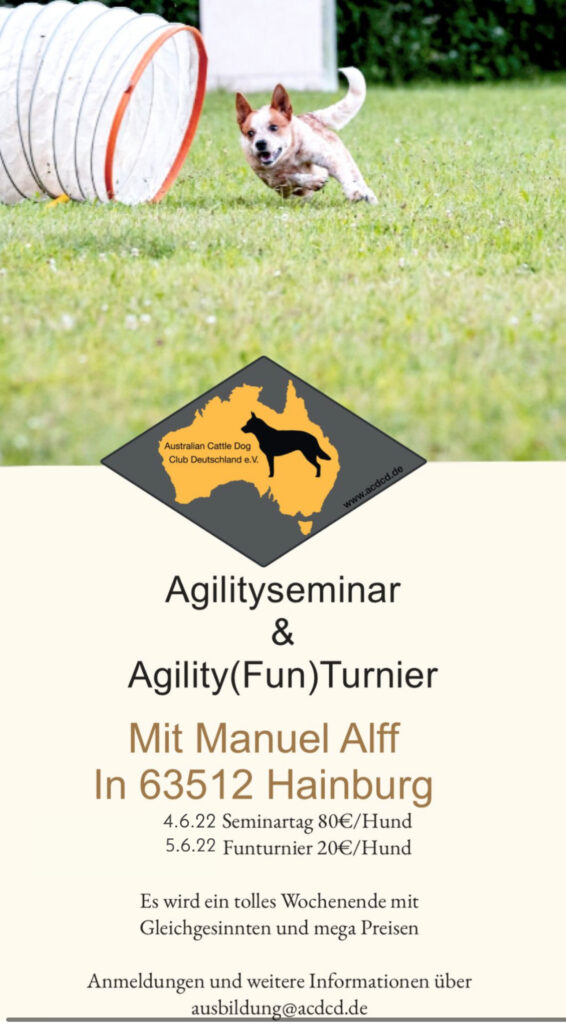 Australian Cattle Dog Club Deutschland e.V.

www.acdcd.de

Agilityseminar
&
Agility(Fun)Turnier

Mit Manuel Alff
In 63512 Hainburg

4.6.22 Seminartag 80€/Hund
5.6.22 Funturnier 20€/Hund

Es wird ein tolles Wochenende mit Gleichgesinnten und mega Preisen

Anmeldungen und weitere Informationen über ausbildung@acdcd.de